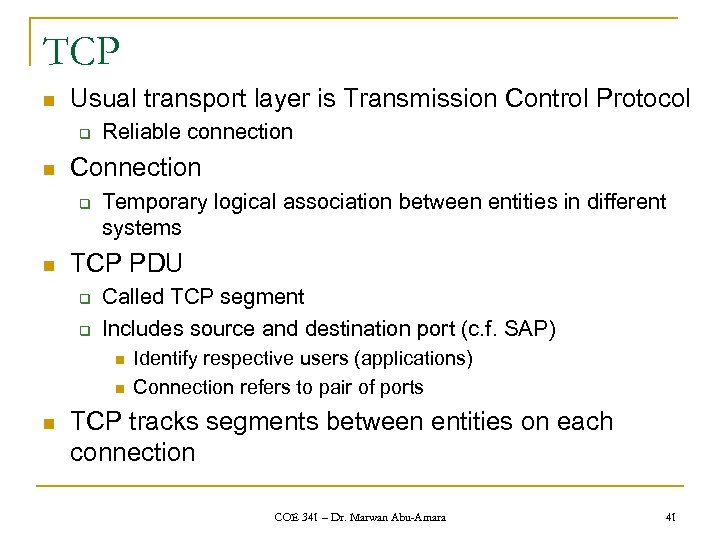 TCP

Usual transport layer is Transmission Control Protocol

Reliable connection

Connection

Temporary logical association between entities in different systems

TCP PDU

Called TCP segment

Includes source and destination port (c.f. SAP)

Identify respective users (applications)

Connection refers to pair of ports

TCP tracks segments between entities on each connection

COE 341 – Dr. Marwan Abu-Amara

41